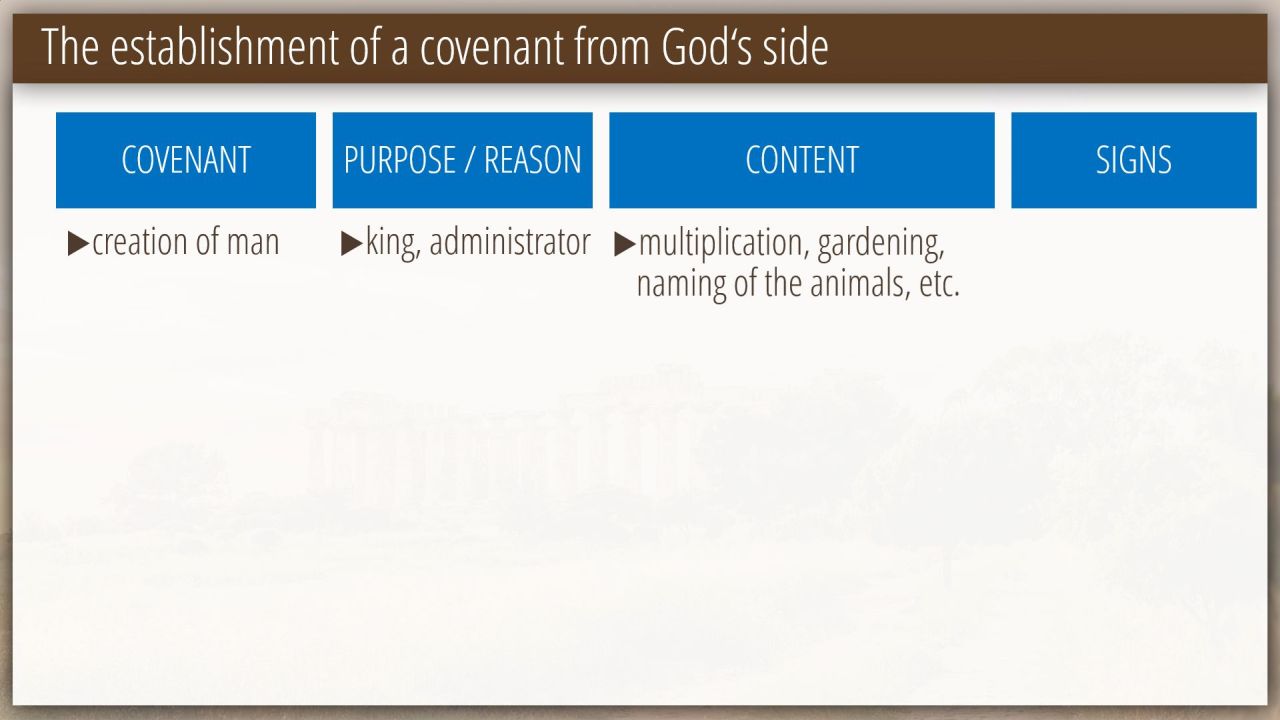 The establishment of a covenant from God‘s side

| COVENANT | PURPOSE / REASON | CONTENT | SIGNS |
|---|---|---|---|
| ▶creation of man | ▶king, administrator | ▶multiplication, gardening, naming of the animals, etc. | |